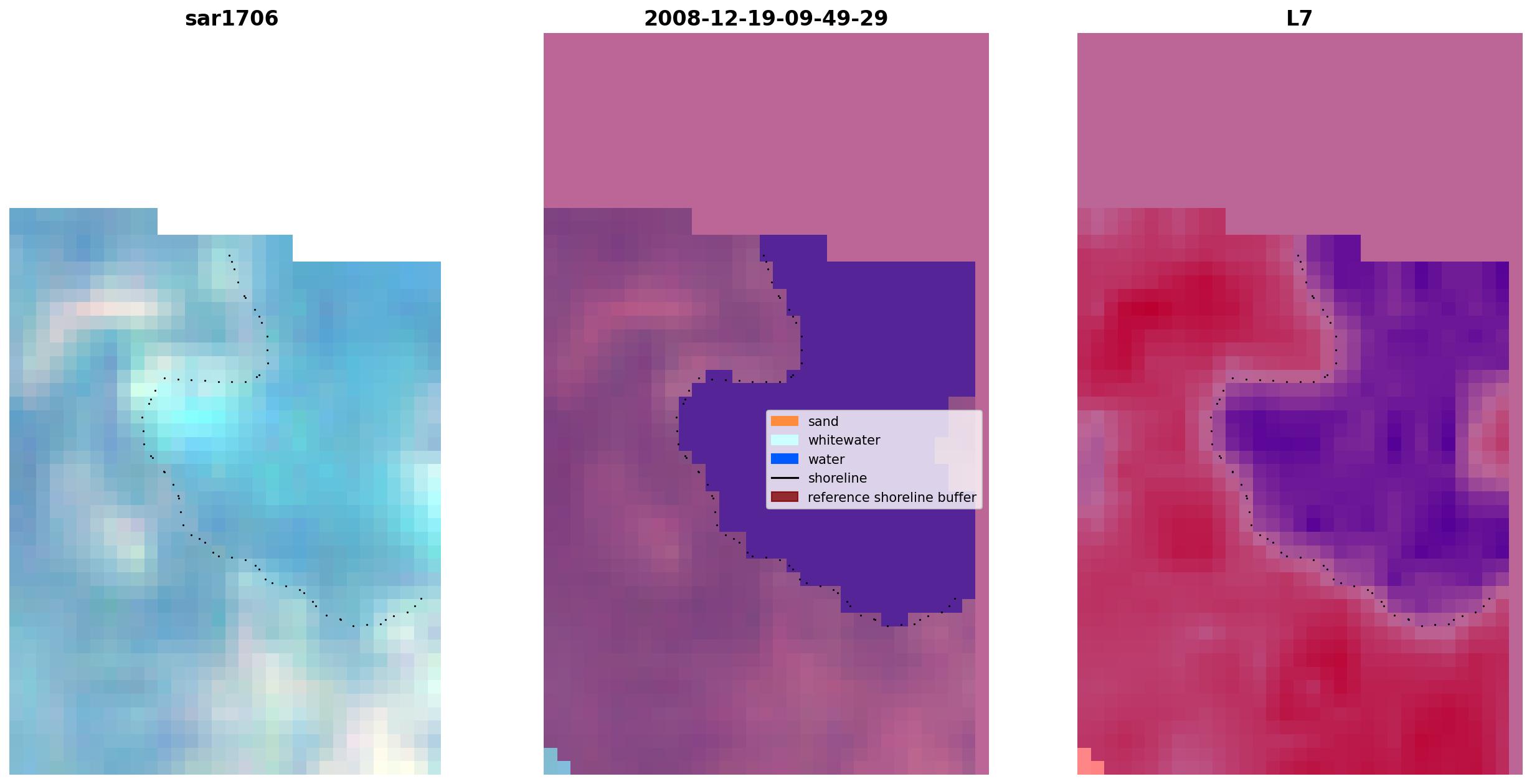 sar1706

2008-12-19-09-49-29

sand
whitewater
water
shoreline
reference shoreline buffer

L7